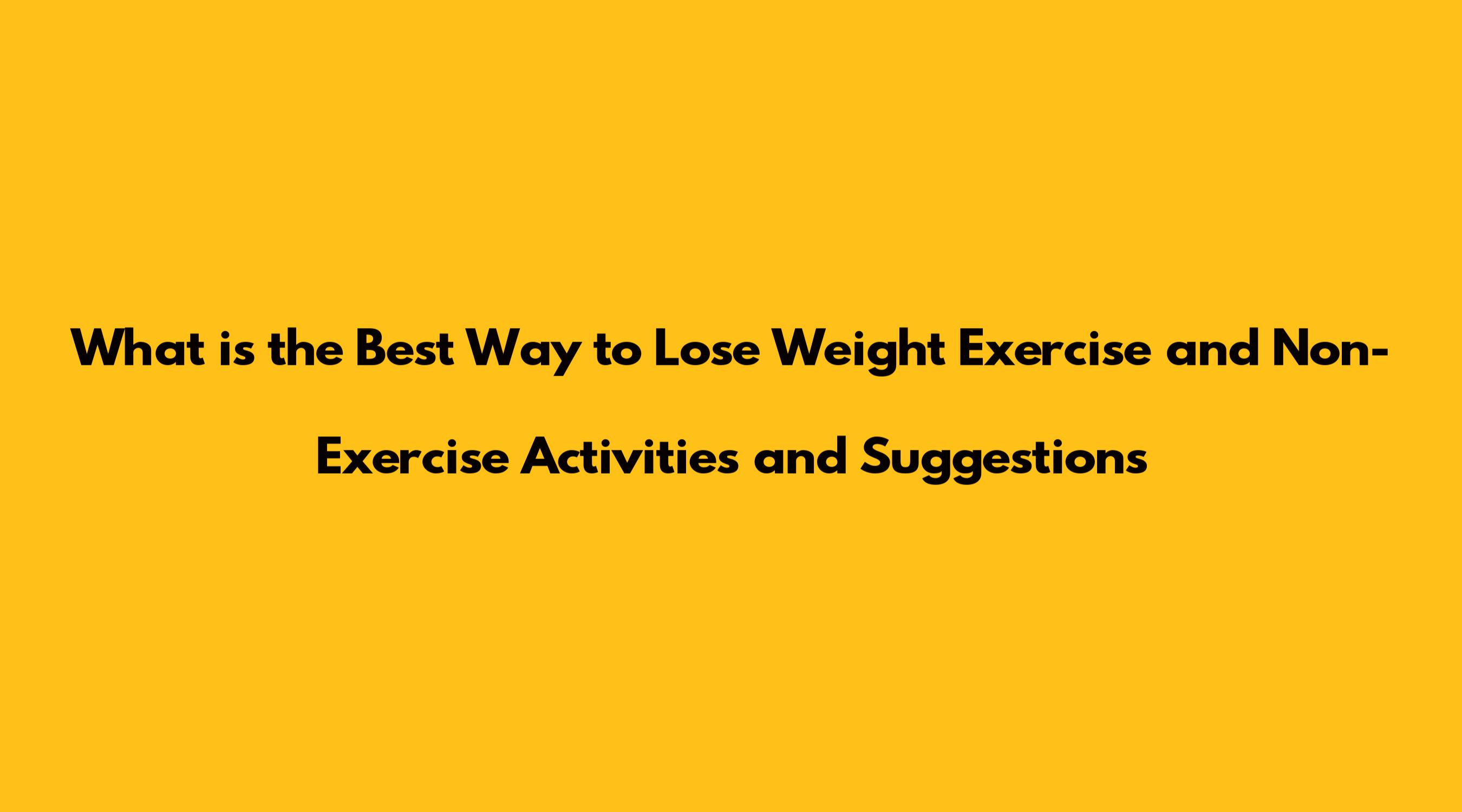 What is the Best Way to Lose Weight Exercise and Non-Exercise Activities and Suggestions